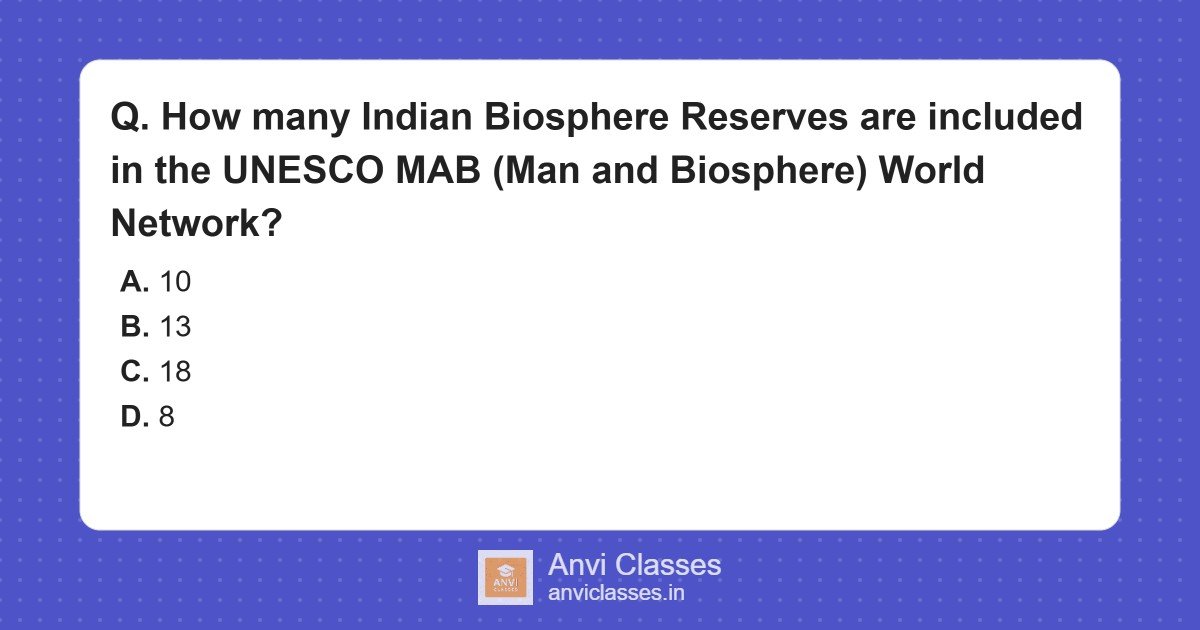 Q. How many Indian Biosphere Reserves are included in the UNESCO MAB (Man and Biosphere) World Network?

A. 10
B. 13
C. 18
D. 8

ANVI CLASSES

Anvi Classes
anviclasses.in